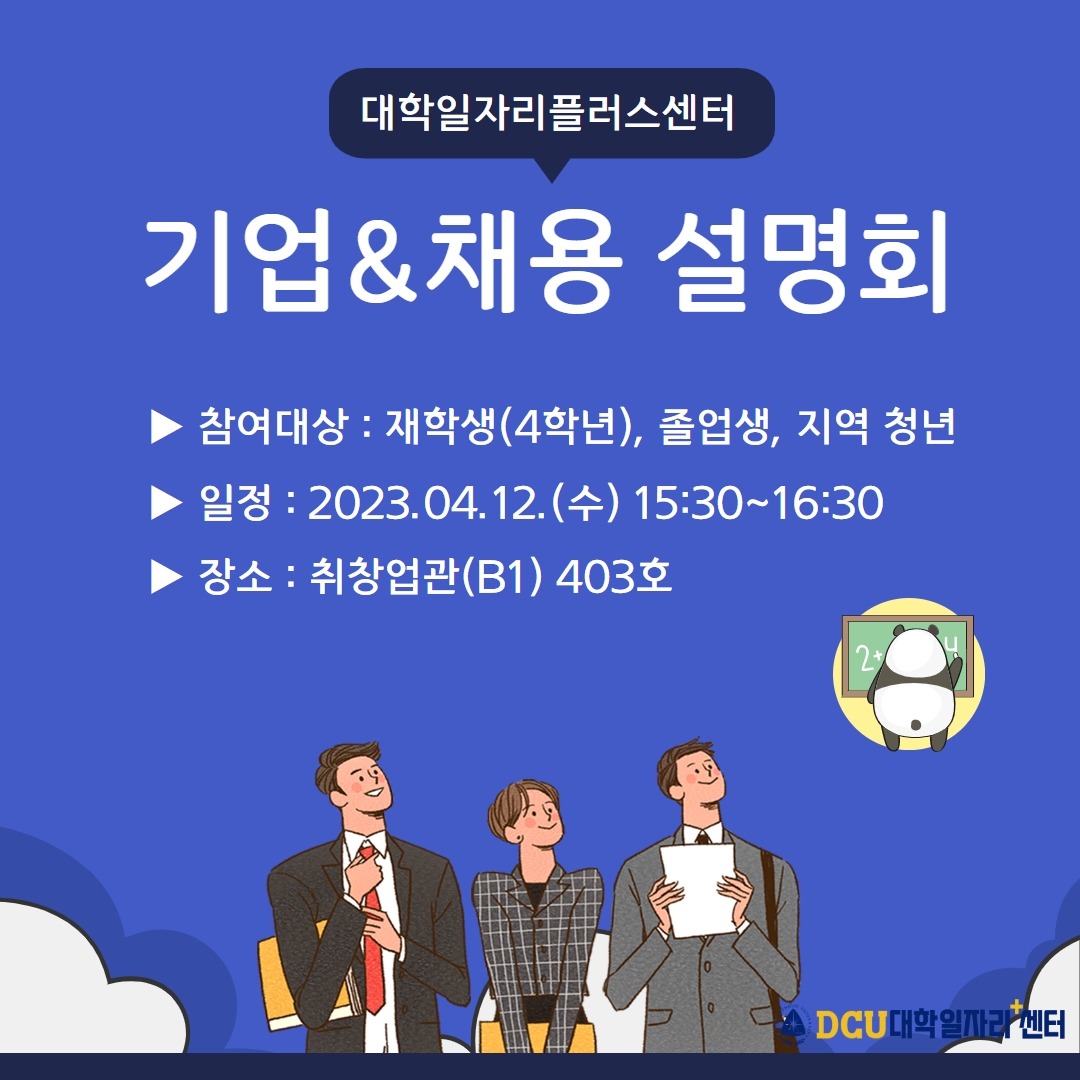 대학일자리플러스센터

기업&채용 설명회

▶ 참여대상 : 재학생(4학년), 졸업생, 지역 청년

▶ 일정 : 2023.04.12.(수) 15:30~16:30

▶ 장소 : 취창업관(B1) 403호

2+ 4

DCU대학일자리+센터